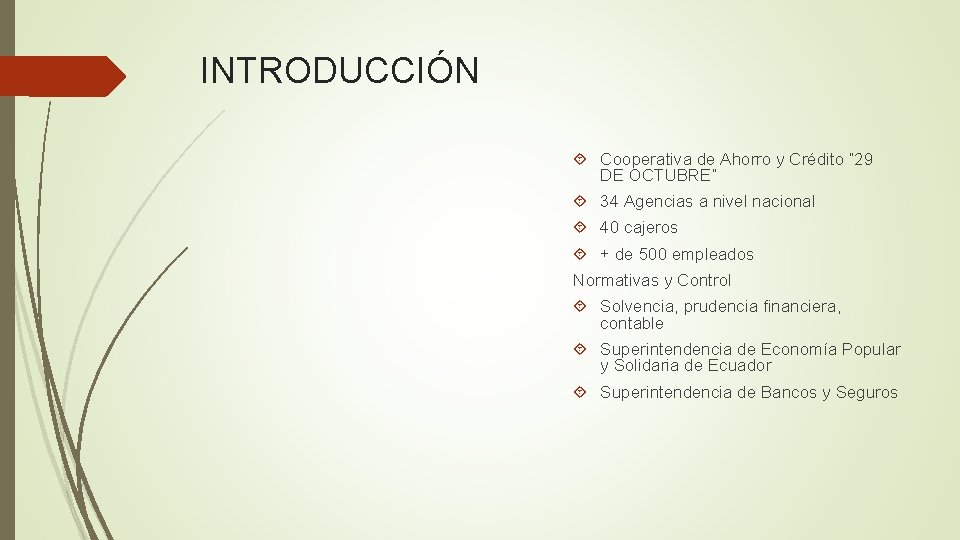 INTRODUCCIÓN

Cooperativa de Ahorro y Crédito "29 DE OCTUBRE"

34 Agencias a nivel nacional

40 cajeros

+ de 500 empleados

Normativas y Control

Solvencia, prudencia financiera, contable

Superintendencia de Economía Popular y Solidaria de Ecuador

Superintendencia de Bancos y Seguros